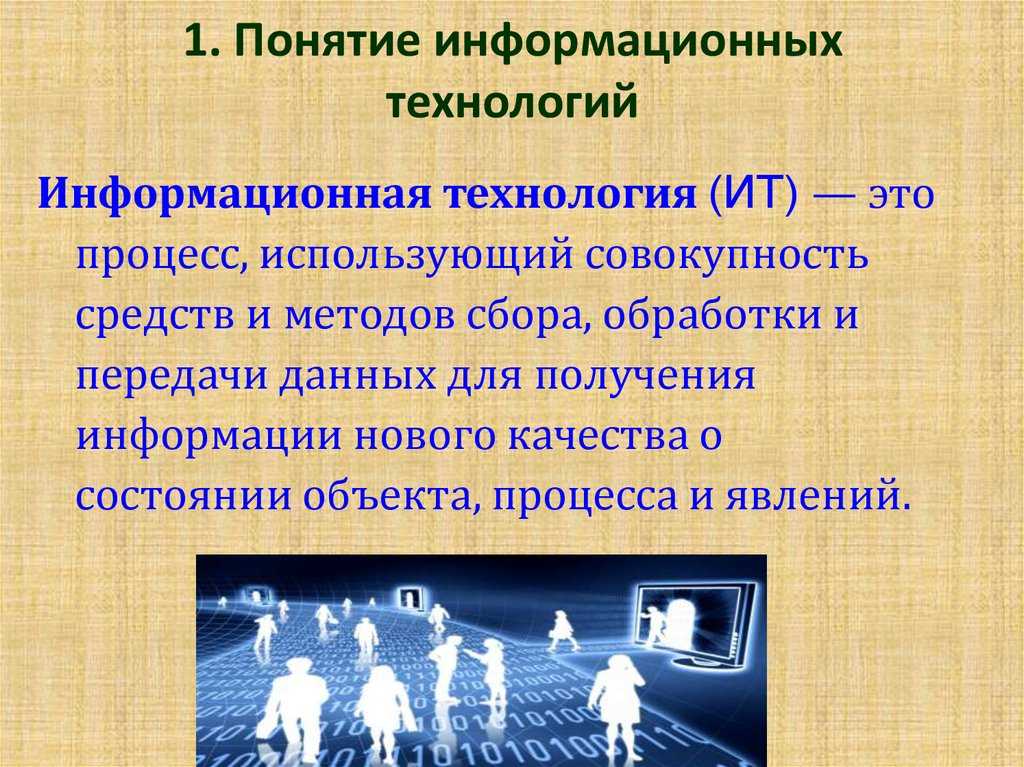 1. Понятие информационных технологий

Информационная технология (ИТ) — это процесс, использующий совокупность средств и методов сбора, обработки и передачи данных для получения информации нового качества о состоянии объекта, процесса и явлений.